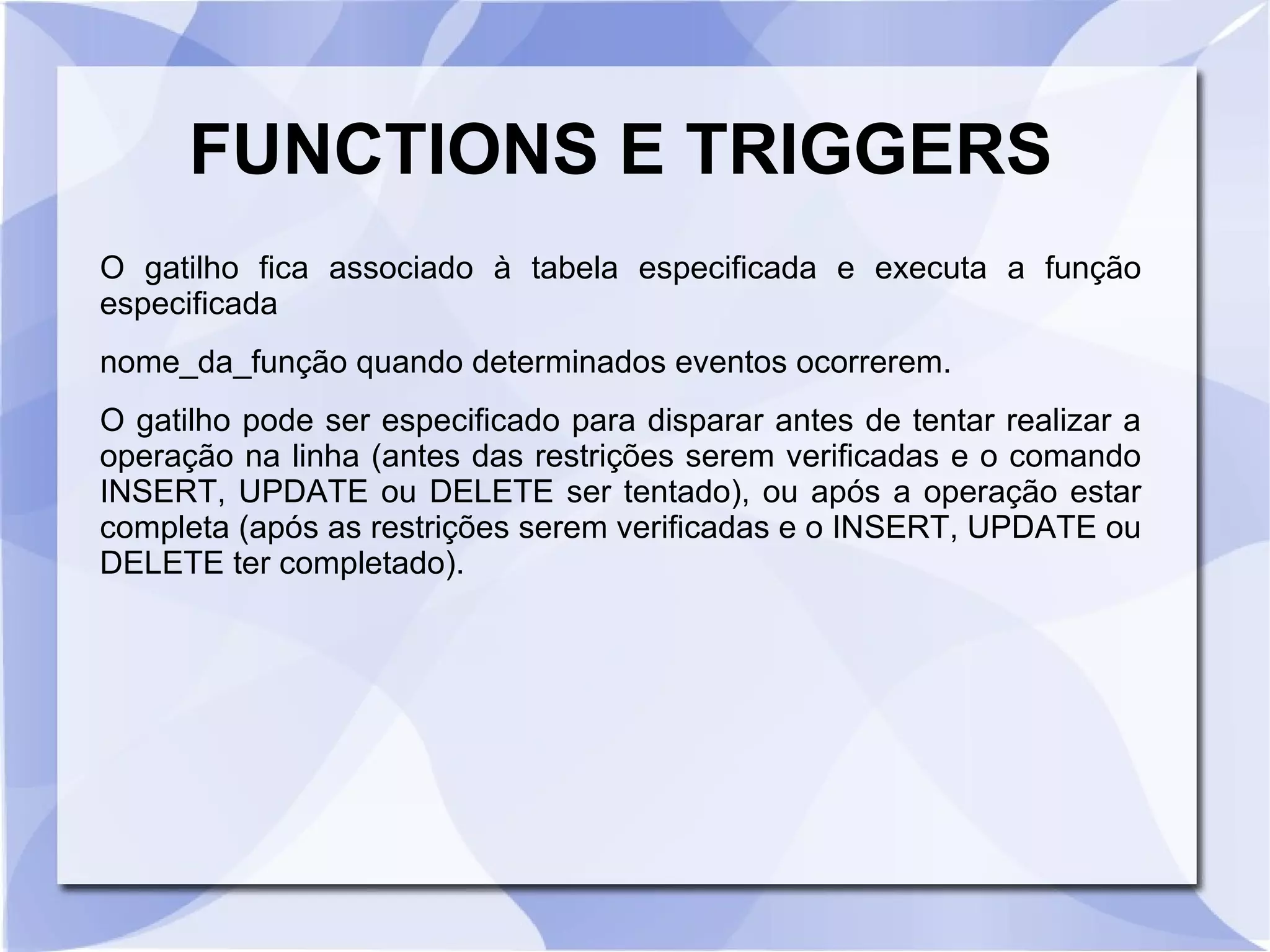 FUNCTIONS E TRIGGERS

O gatilho fica associado à tabela especificada e executa a função especificada

nome_da_função quando determinados eventos ocorrerem.

O gatilho pode ser especificado para disparar antes de tentar realizar a operação na linha (antes das restrições serem verificadas e o comando INSERT, UPDATE ou DELETE ser tentado), ou após a operação estar completa (após as restrições serem verificadas e o INSERT, UPDATE ou DELETE ter completado).